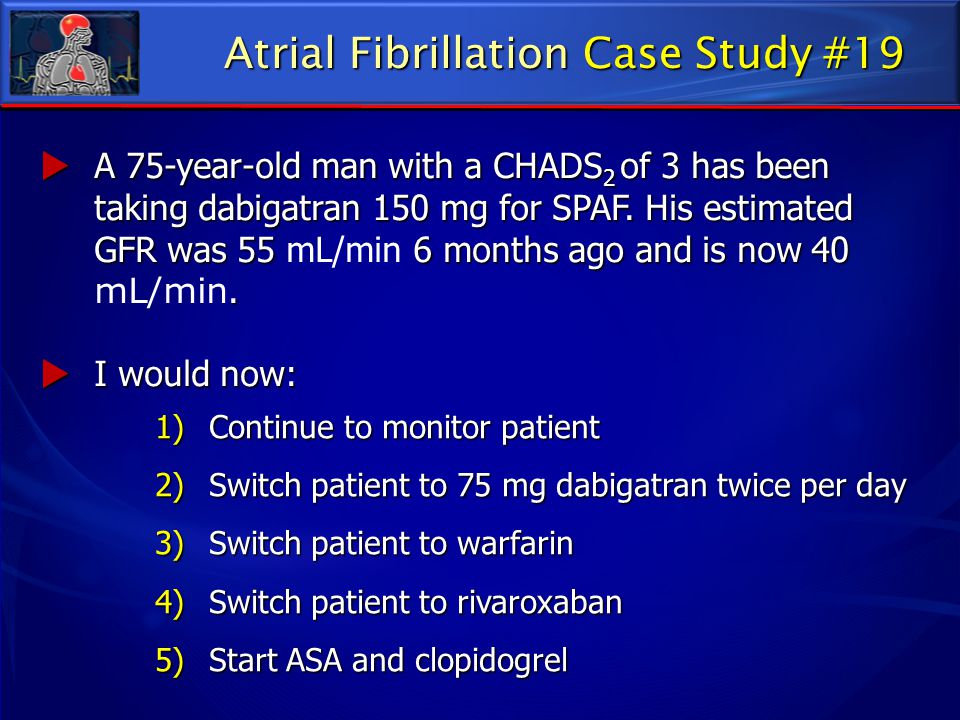 Atrial Fibrillation Case Study #19

A 75-year-old man with a $CHADS_2$ of 3 has been taking dabigatran 150 mg for SPAF. His estimated GFR was 55 mL/min 6 months ago and is now 40 mL/min.

I would now:

1) Continue to monitor patient
2) Switch patient to 75 mg dabigatran twice per day
3) Switch patient to warfarin
4) Switch patient to rivaroxaban
5) Start ASA and clopidogrel